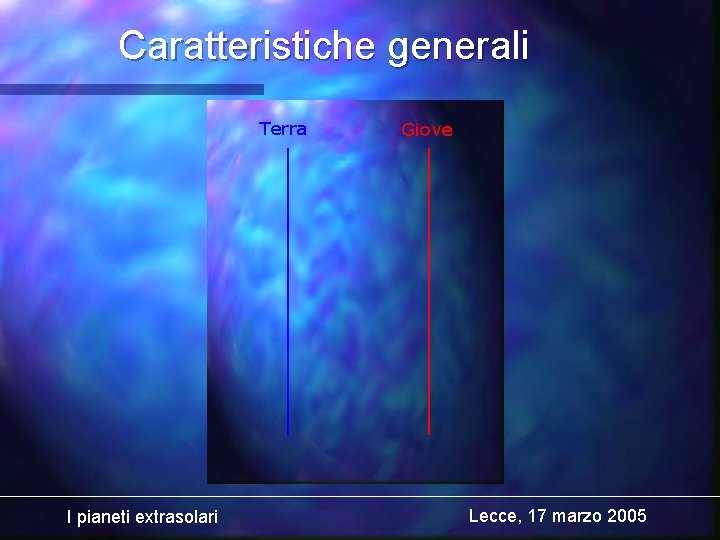 Caratteristiche generali

Terra

Giove

I pianeti extrasolari

Lecce, 17 marzo 2005